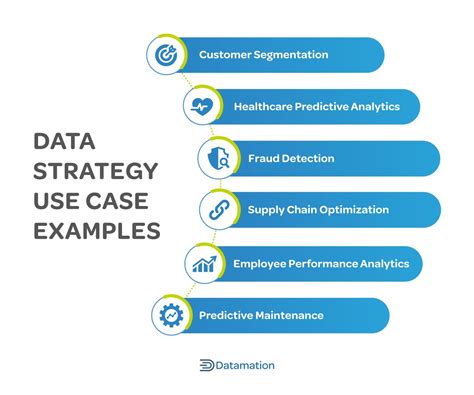 DATA STRATEGY USE CASE EXAMPLES

Customer Segmentation

Healthcare Predictive Analytics

Fraud Detection

Supply Chain Optimization

Employee Performance Analytics

Predictive Maintenance

Datamation